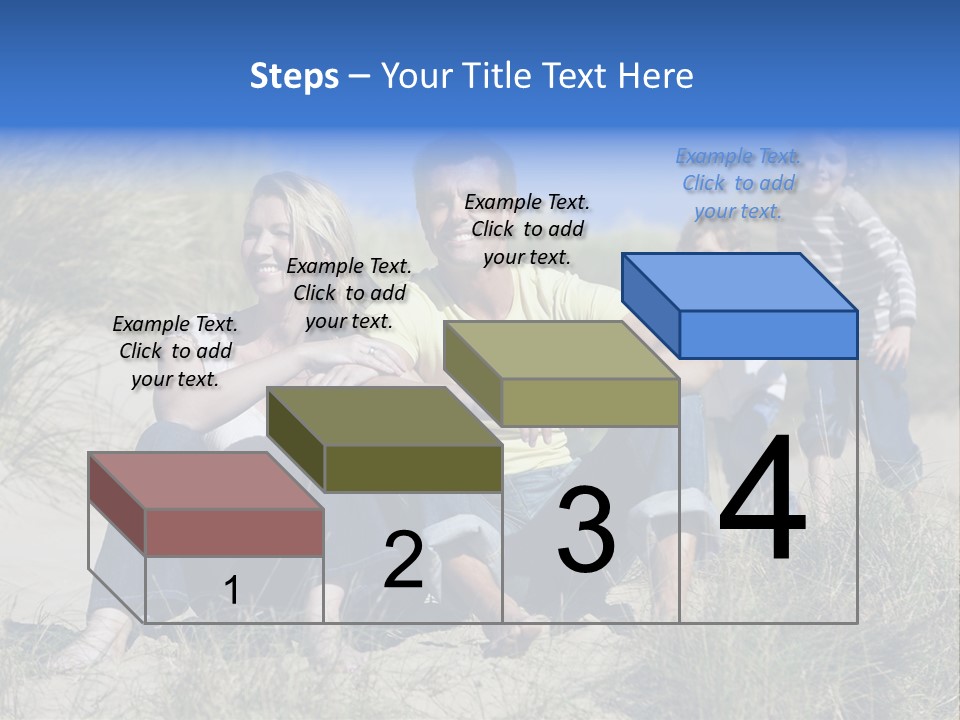 Steps – Your Title Text Here

Example Text. Click to add your text.

Example Text. Click to add your text.

Example Text. Click to add your text.

Example Text. Click to add your text.

1

2

3

4